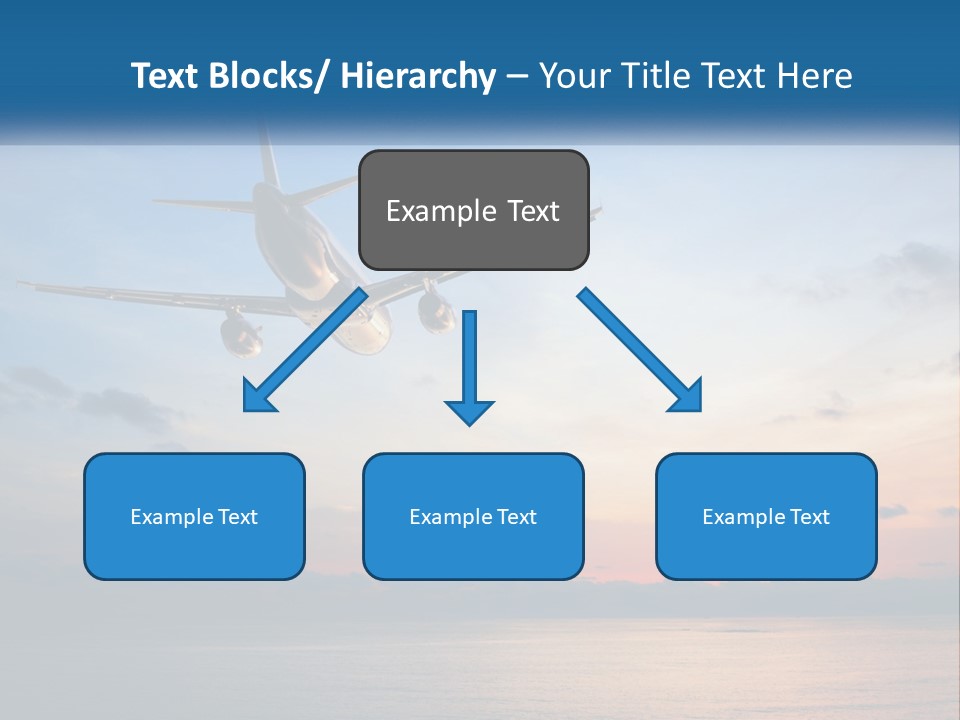 Text Blocks/ Hierarchy – Your Title Text Here

Example Text

Example Text

Example Text

Example Text